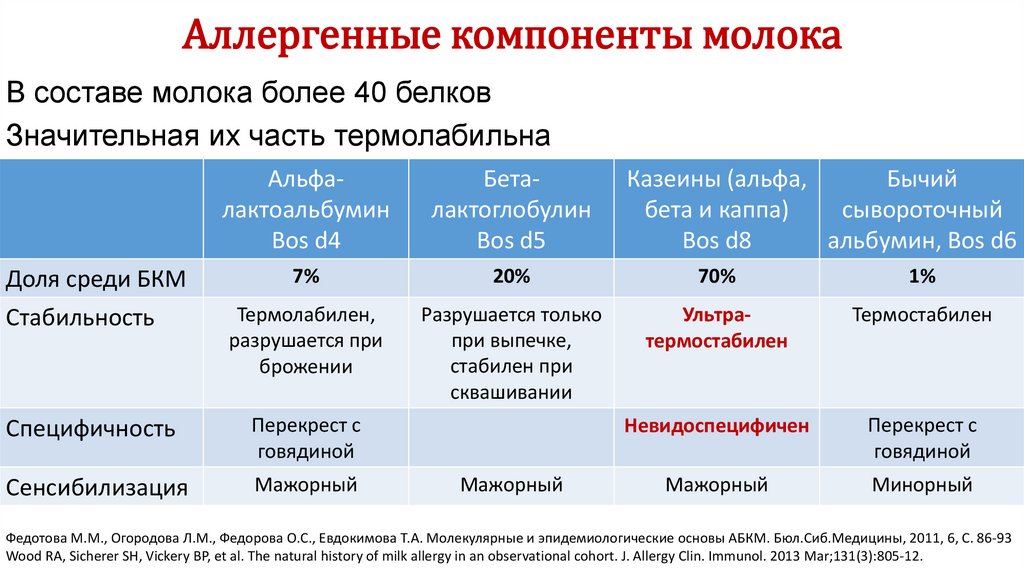 Аллергенные компоненты молока

В составе молока более 40 белков

Значительная их часть термолабильна

| | Альфа-лактоальбумин Bos d4 | Бета-лактоглобулин Bos d5 | Казеины (альфа, бета и каппа) Bos d8 | Бычий сывороточный альбумин, Bos d6 |
|---|---|---|---|---|
| Доля среди БКМ | 7% | 20% | 70% | 1% |
| Стабильность | Термолабилен, разрушается при брожении | Разрушается только при выпечке, стабилен при сквашивании | Ультра-термостабилен | Термостабилен |
| Специфичность | Перекрест с говядиной | | Невидоспецифичен | Перекрест с говядиной |
| Сенсибилизация | Мажорный | Мажорный | Мажорный | Минорный |

Федотова М.М., Огородова Л.М., Федорова О.С., Евдокимова Т.А. Молекулярные и эпидемиологические основы АБКМ. Бюл.Сиб.Медицины, 2011, 6, С. 86-93
Wood RA, Sicherer SH, Vickery BP, et al. The natural history of milk allergy in an observational cohort. J. Allergy Clin. Immunol. 2013 Mar;131(3):805-12.